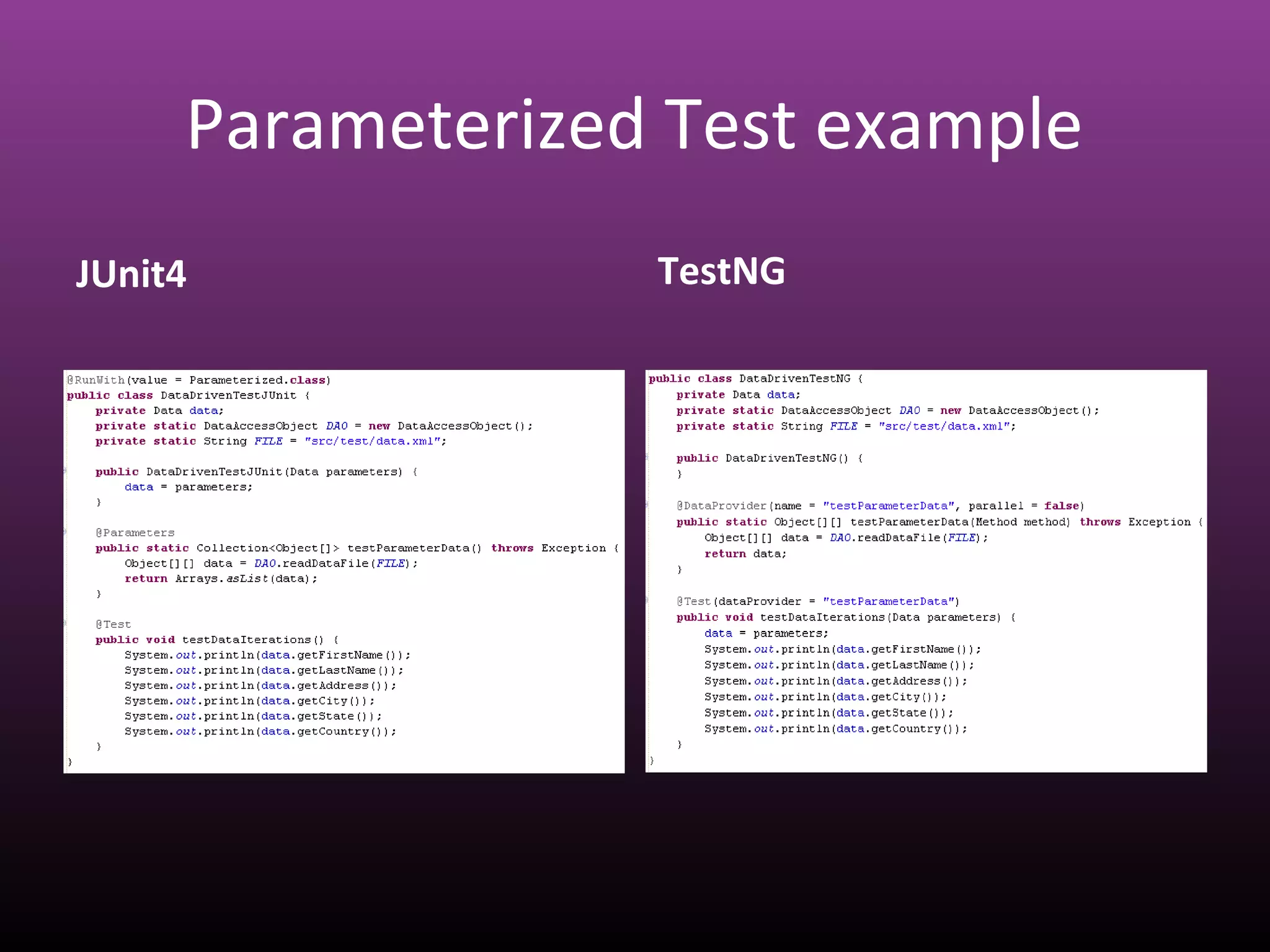 Parameterized Test example

JUnit4

@RunWith(value = Parameterized.class)
public class DataDrivenTestJUnit {
    private Data data;
    private static DataAccessObject DAO = new DataAccessObject();
    private static String FILE = "src/test/data.xml";

    public DataDrivenTestJUnit(Data parameters) {
        data = parameters;
    }

    @Parameters
    public static Collection<Object[]> testParameterData() throws Exception {
        Object[][] data = DAO.readDataFile(FILE);
        return Arrays.asList(data);
    }

    @Test
    public void testDataIterations() {
        System.out.println(data.getFirstName());
        System.out.println(data.getLastName());
        System.out.println(data.getAddress());
        System.out.println(data.getCity());
        System.out.println(data.getState());
        System.out.println(data.getCountry());
    }
}

TestNG

public class DataDrivenTestNG {
    private Data data;
    private static DataAccessObject DAO = new DataAccessObject();
    private static String FILE = "src/test/data.xml";

    public DataDrivenTestNG() {
    }

    @DataProvider(name = "testParameterData", parallel = false)
    public static Object[][] testParameterData(Method method) throws Exception {
        Object[][] data = DAO.readDataFile(FILE);
        return data;
    }

    @Test(dataProvider = "testParameterData")
    public void testDataIterations(Data parameters) {
        data = parameters;
        System.out.println(data.getFirstName());
        System.out.println(data.getLastName());
        System.out.println(data.getAddress());
        System.out.println(data.getCity());
        System.out.println(data.getState());
        System.out.println(data.getCountry());
    }
}